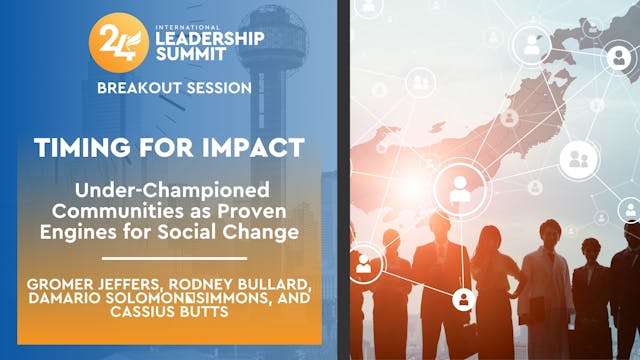 24 INTERNATIONAL LEADERSHIP SUMMIT

BREAKOUT SESSION

TIMING FOR IMPACT

Under-Championed Communities as Proven Engines for Social Change

GROMER JEFFERS, RODNEY BULLARD, DAMARIO SOLOMON-SIMMONS, AND CASSIUS BUTTS